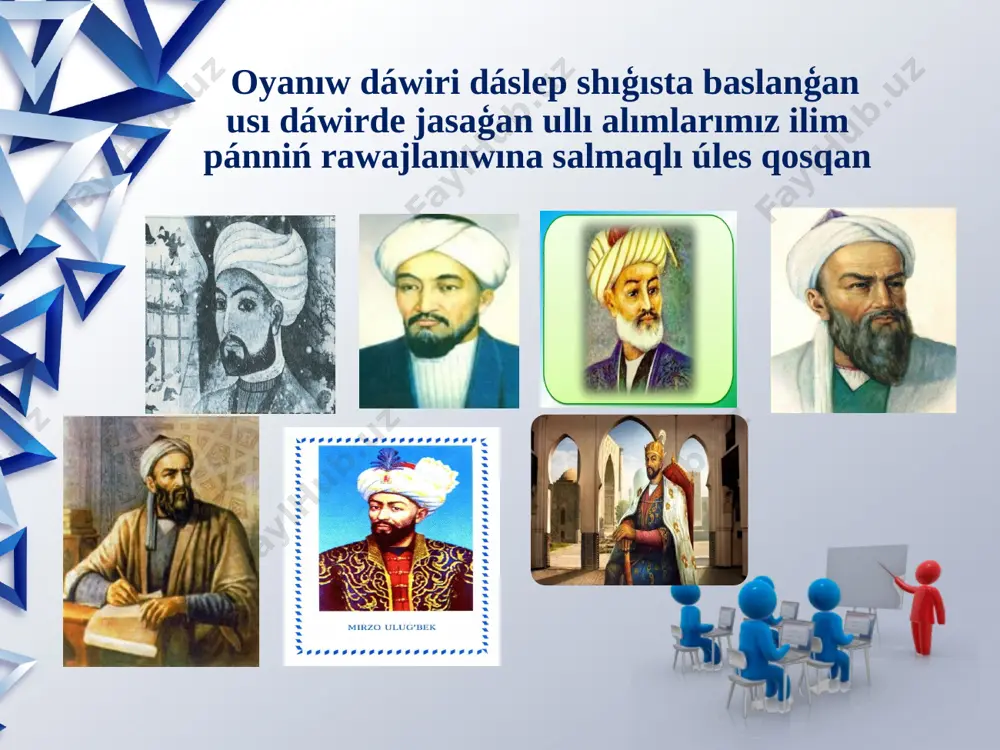 Oyanıw dáwiri dáslep shıǵısta baslanǵan usı dáwirde jasaǵan ullı alımlarımız ilim pánniń rawajlanıwına salmaqlı úles qosqan

MIRZO ULUG'BEK

FaylHub.uz